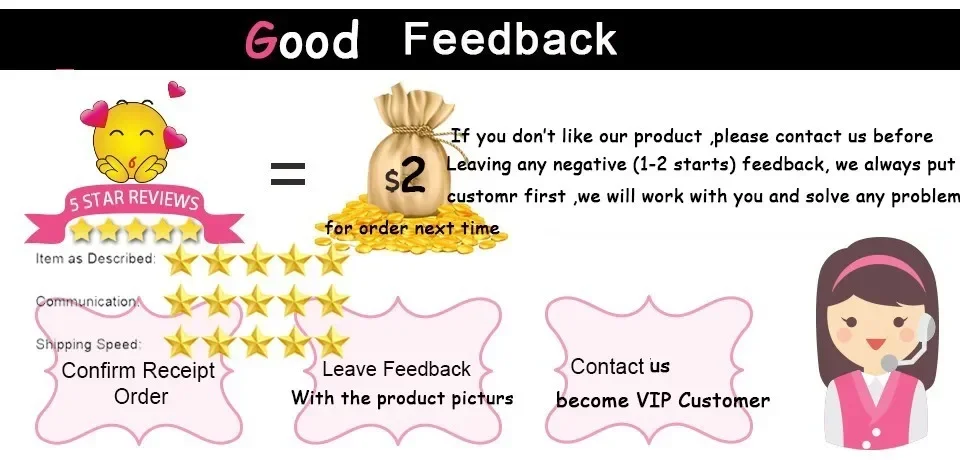 Good Feedback

5 STAR REVIEWS

=

$2

for order next time

If you don't like our product ,please contact us before Leaving any negative (1-2 starts) feedback, we always put customr first ,we will work with you and solve any problem

Item as Described:

Communication:

Shipping Speed:

Confirm Receipt Order

Leave Feedback With the product picturs

Contact us become VIP Customer